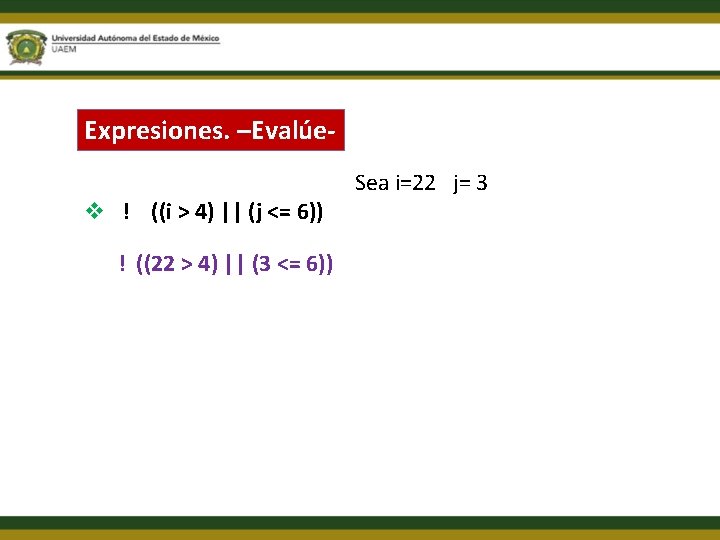 Universidad Autónoma del Estado de México
UAEM

Expresiones. –Evalúe-

Sea i=22 j= 3

❖ ! ((i > 4) || (j <= 6))

! ((22 > 4) || (3 <= 6))